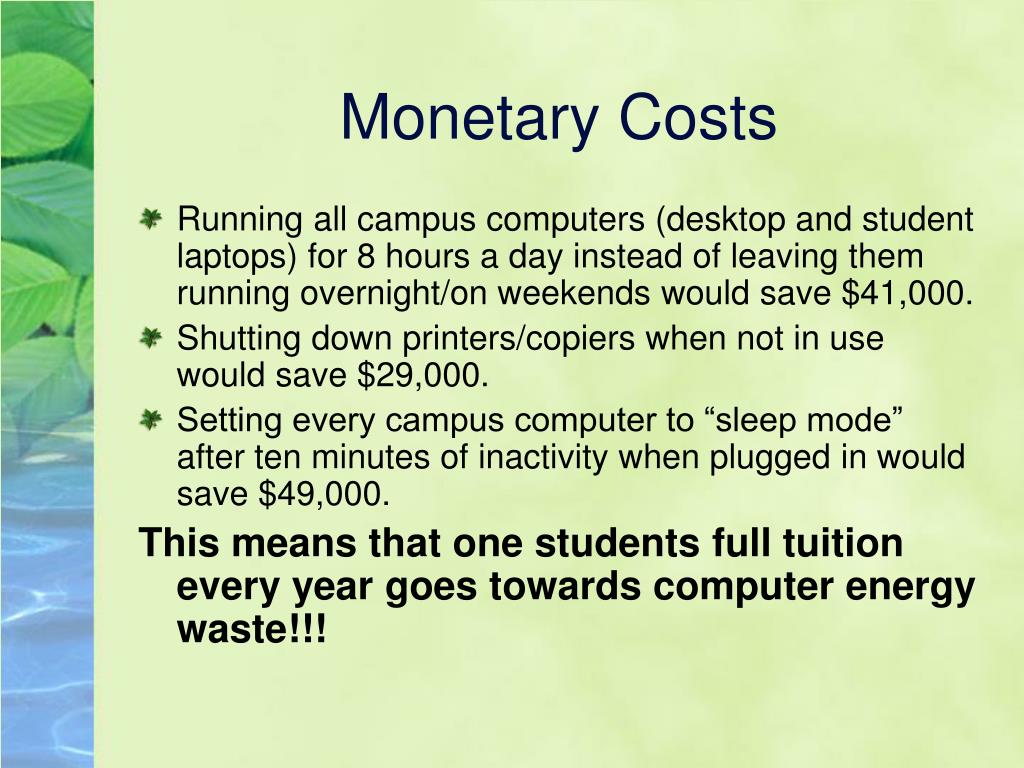 Monetary Costs

Running all campus computers (desktop and student laptops) for 8 hours a day instead of leaving them running overnight/on weekends would save \$41,000.

Shutting down printers/copiers when not in use would save \$29,000.

Setting every campus computer to “sleep mode” after ten minutes of inactivity when plugged in would save \$49,000.

This means that one students full tuition every year goes towards computer energy waste!!!